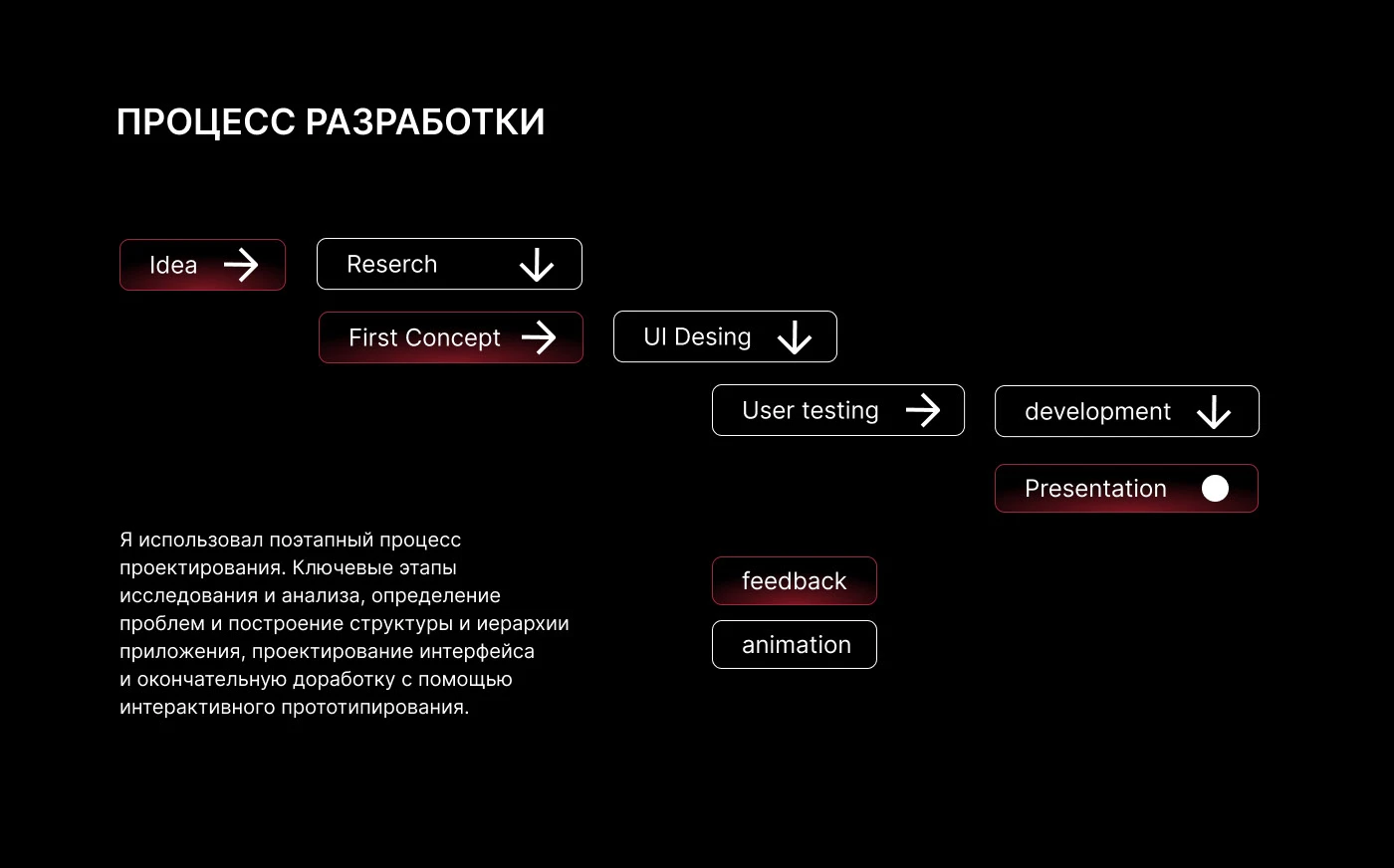 ПРОЦЕСС РАЗРАБОТКИ

Idea

Reserch

First Concept

UI Desing

User testing

development

Presentation

Я использовал поэтапный процесс проектирования. Ключевые этапы исследования и анализа, определение проблем и построение структуры и иерархии приложения, проектирование интерфейса и окончательную доработку с помощью интерактивного прототипирования.

feedback

animation